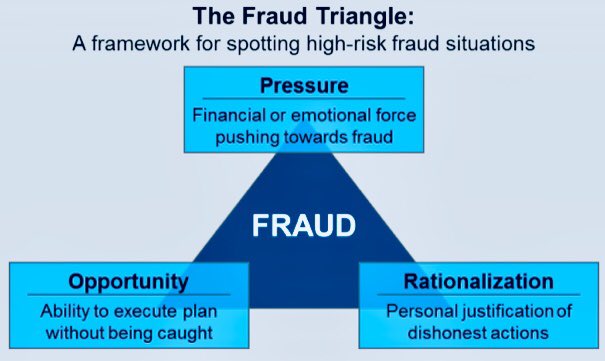 The Fraud Triangle:
A framework for spotting high-risk fraud situations

Pressure
Financial or emotional force pushing towards fraud

FRAUD

Opportunity
Ability to execute plan without being caught

Rationalization
Personal justification of dishonest actions